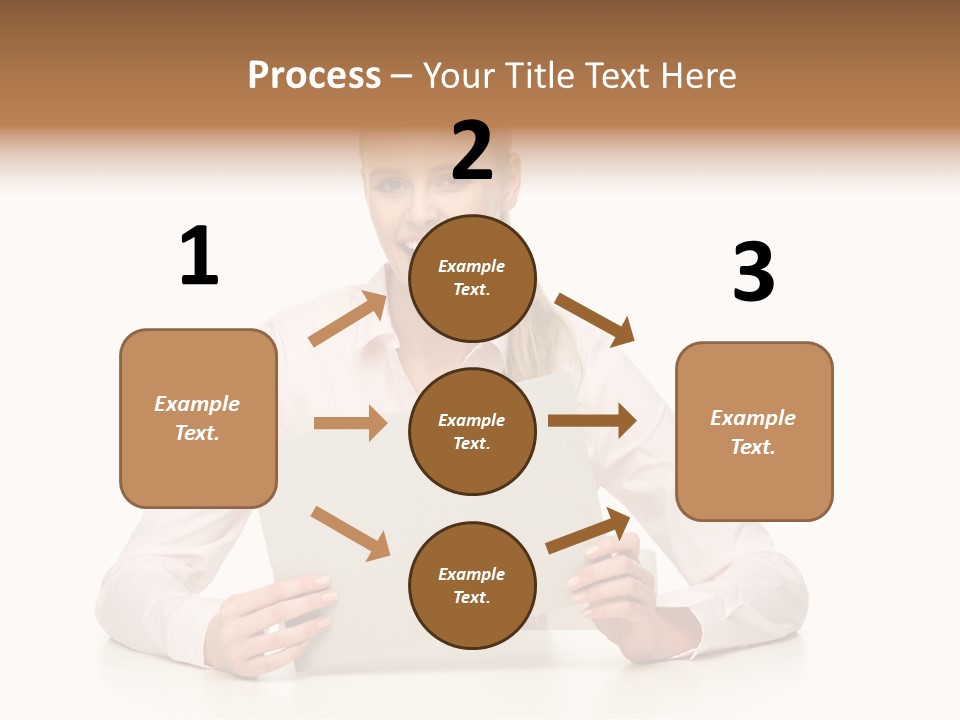 Process – Your Title Text Here

1

Example Text.

2

Example Text.

Example Text.

Example Text.

3

Example Text.